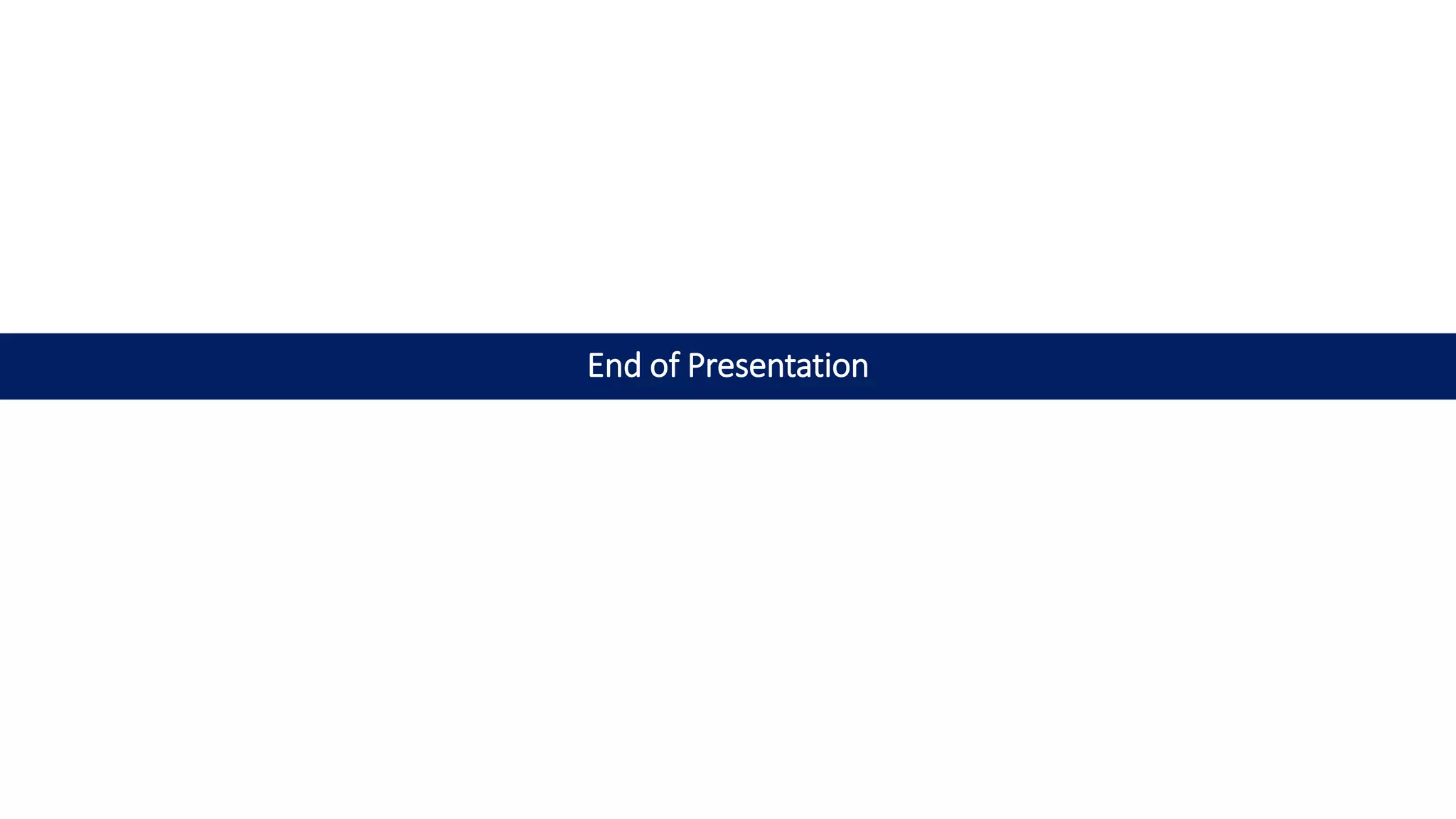 End of Presentation